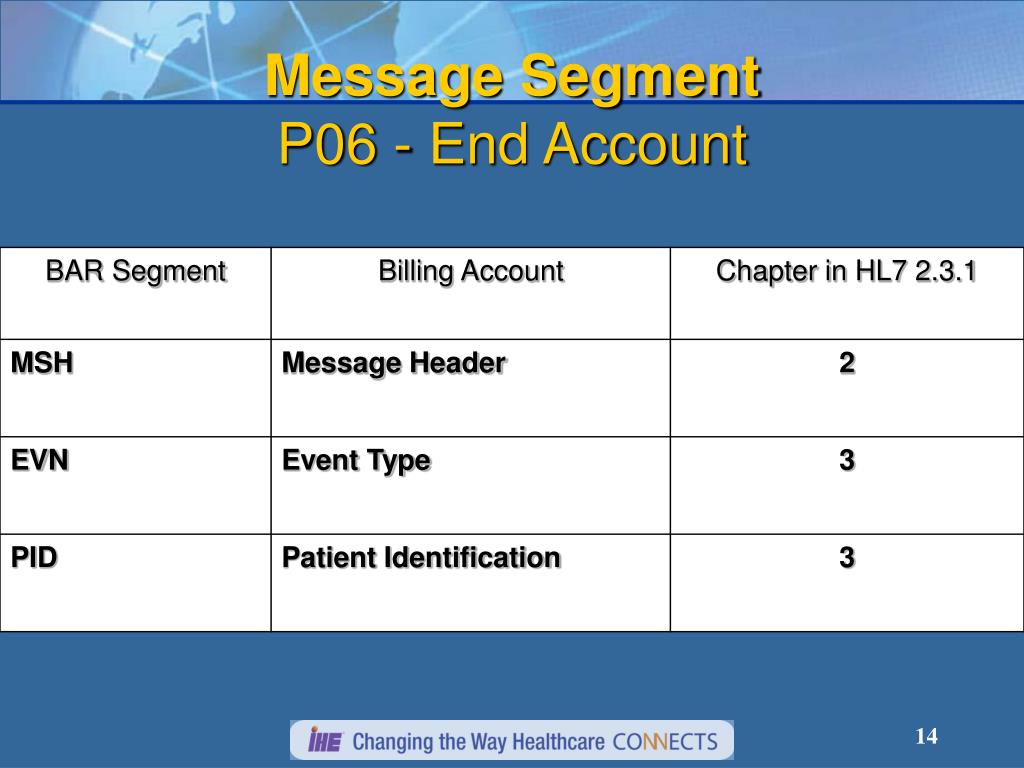 Message Segment
P06 - End Account

| BAR Segment | Billing Account | Chapter in HL7 2.3.1 |
|---|---|---|
| MSH | Message Header | 2 |
| EVN | Event Type | 3 |
| PID | Patient Identification | 3 |

IHE Changing the Way Healthcare CONNECTS

14